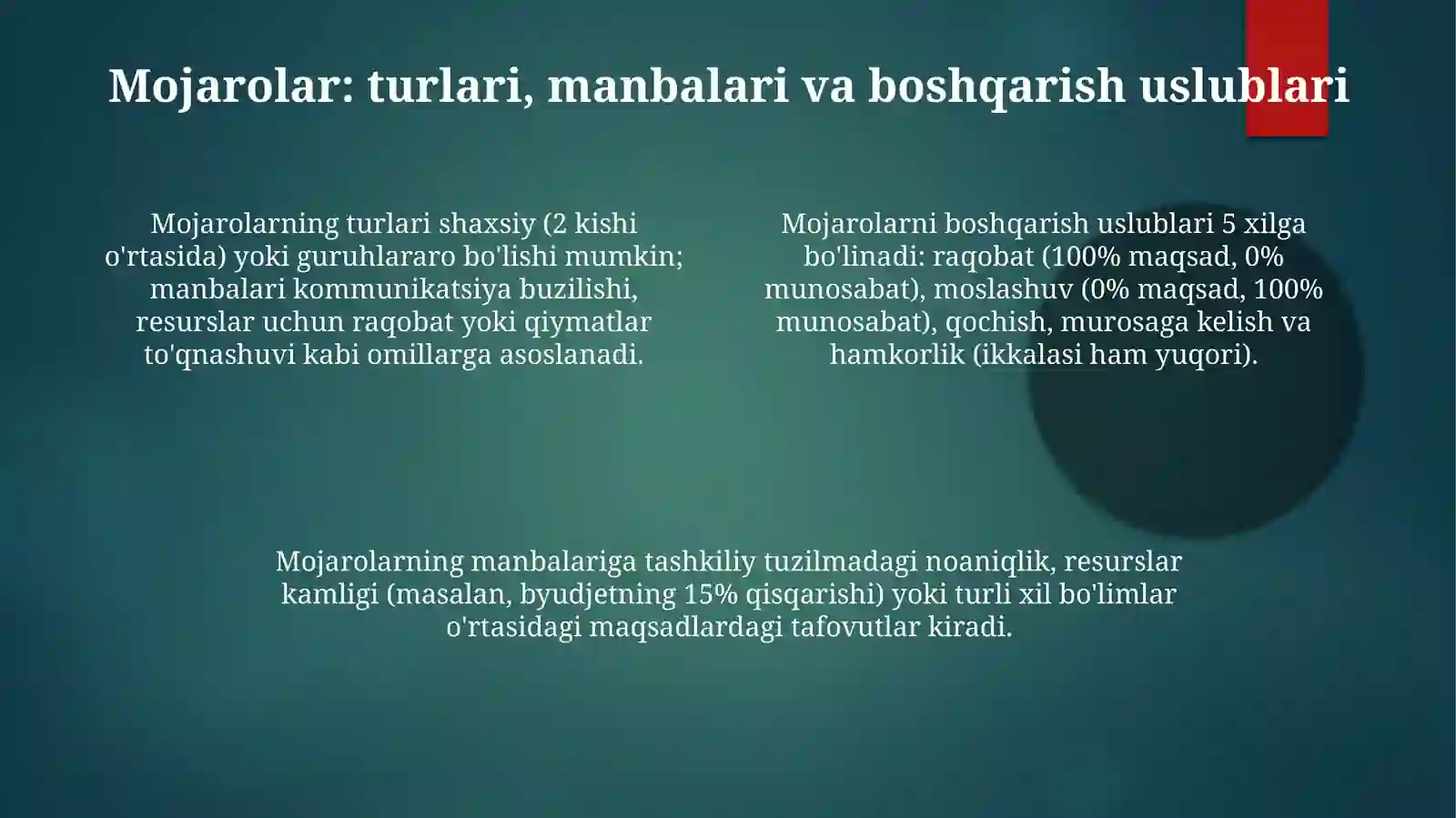 Mojarolar: turlari, manbalari va boshqarish uslublari

Mojarolarning turlari shaxsiy (2 kishi o'rtasida) yoki guruhlararo bo'lishi mumkin; manbalari kommunikatsiya buzilishi, resurslar uchun raqobat yoki qiymatlar to'qnashuvi kabi omillarga asoslanadi.

Mojarolarni boshqarish uslublari 5 xilga bo'linadi: raqobat (100% maqsad, 0% munosabat), moslashuv (0% maqsad, 100% munosabat), qochish, murosaga kelish va hamkorlik (ikkalasi ham yuqori).

Mojarolarning manbalariga tashkiliy tuzilmadagi noaniqlik, resurslar kamligi (masalan, byudjetning 15% qisqarishi) yoki turli xil bo'limlar o'rtasidagi maqsadlardagi tafovutlar kiradi.